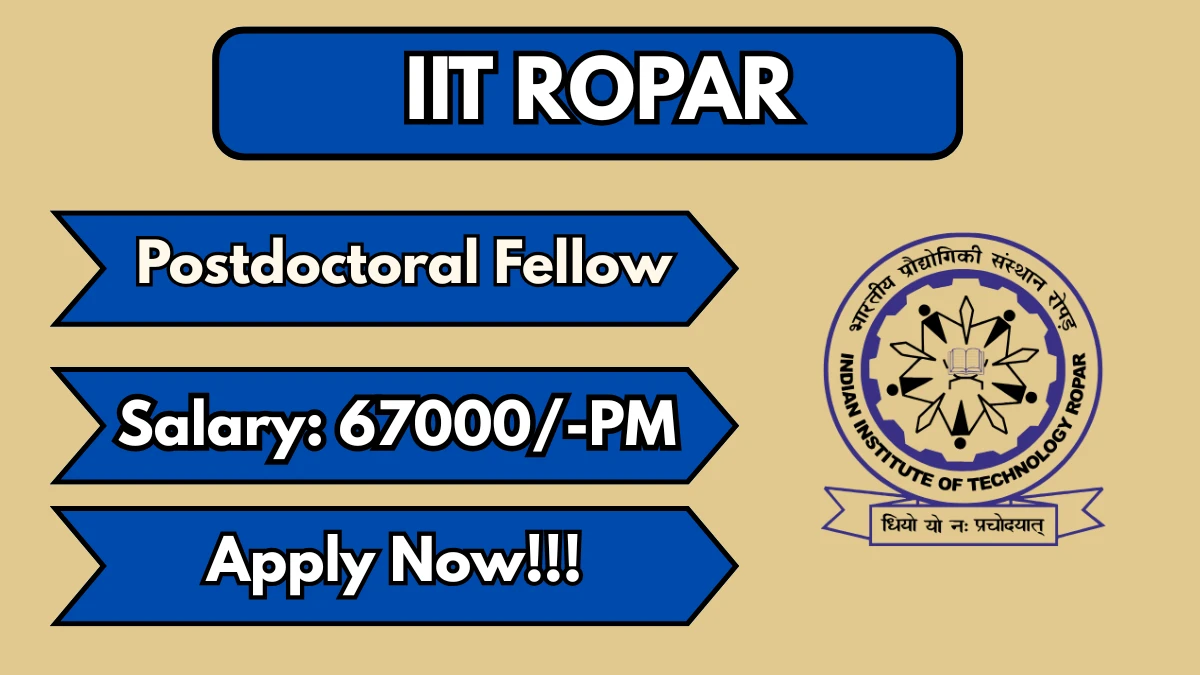 IIT ROPAR

Postdoctoral Fellow

Salary: 67000/-PM

Apply Now!!!

भारतीय प्रौद्योगिकी संस्थान रोपड़

INDIAN INSTITUTE OF TECHNOLOGY ROPAR

धियो यो नः प्रचोदयात्